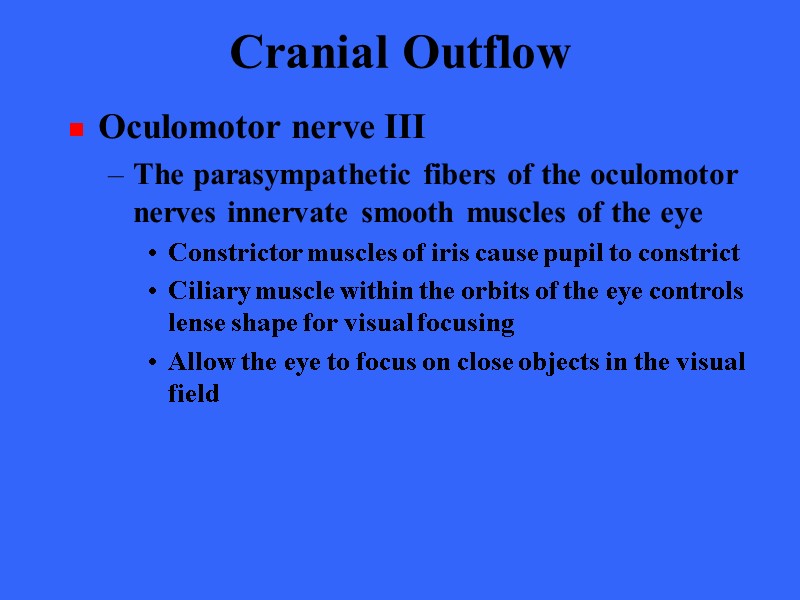 Cranial Outflow

■ Oculomotor nerve III

– The parasympathetic fibers of the oculomotor nerves innervate smooth muscles of the eye

• Constrictor muscles of iris cause pupil to constrict

• Ciliary muscle within the orbits of the eye controls lense shape for visual focusing

• Allow the eye to focus on close objects in the visual field